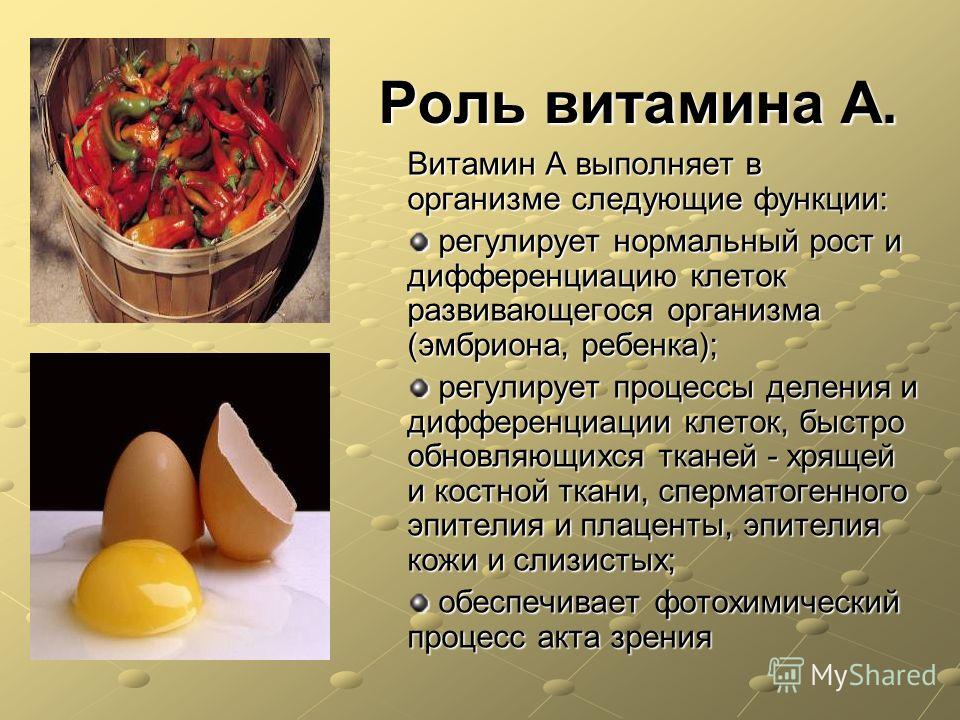 Роль витамина А.

Витамин А выполняет в организме следующие функции:

регулирует нормальный рост и дифференциацию клеток развивающегося организма (эмбриона, ребенка);

регулирует процессы деления и дифференциации клеток, быстро обновляющихся тканей - хрящей и костной ткани, сперматогенного эпителия и плаценты, эпителия кожи и слизистых;

обеспечивает фотохимический процесс акта зрения

MyShared